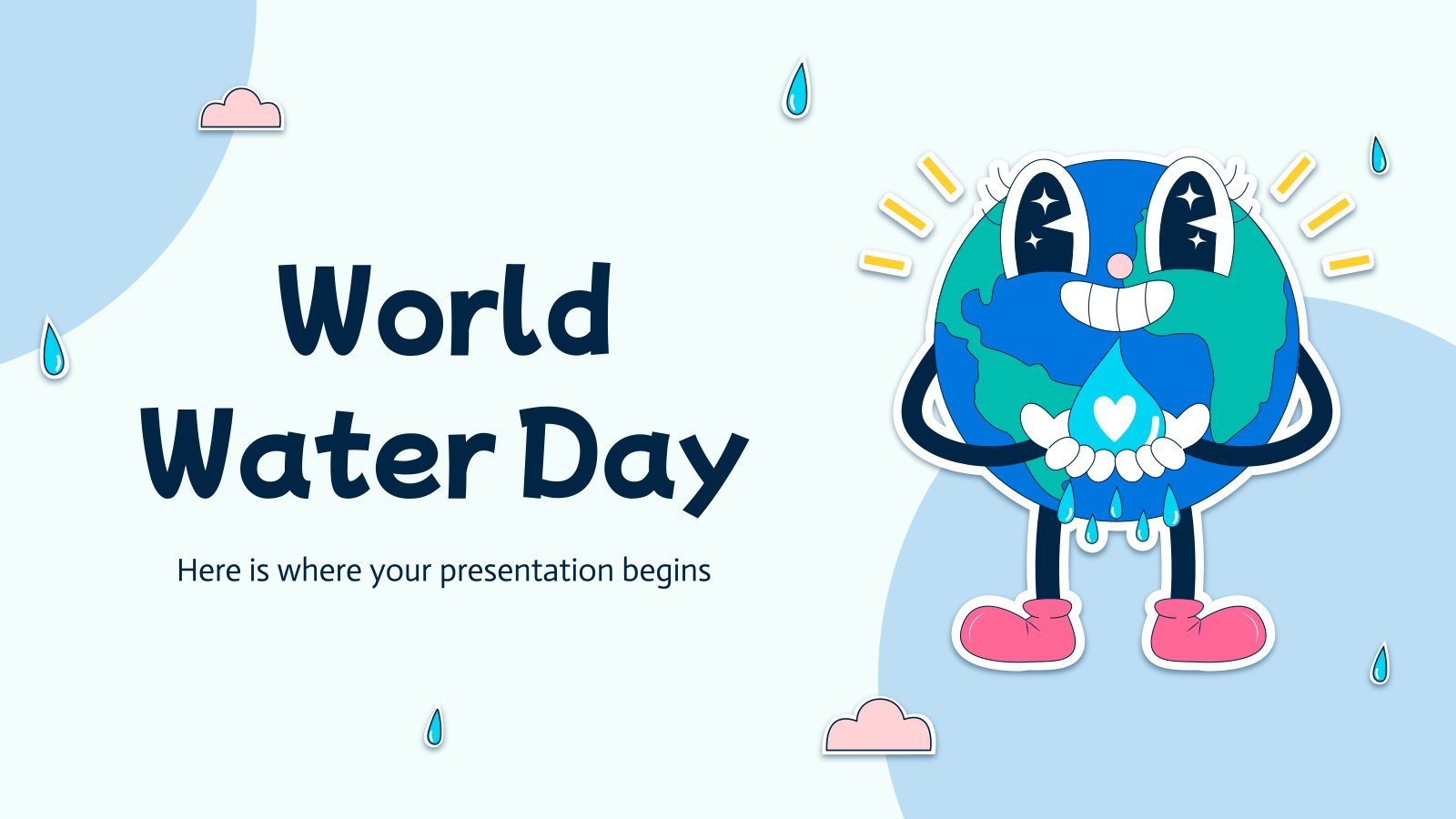 World Water Day

Here is where your presentation begins